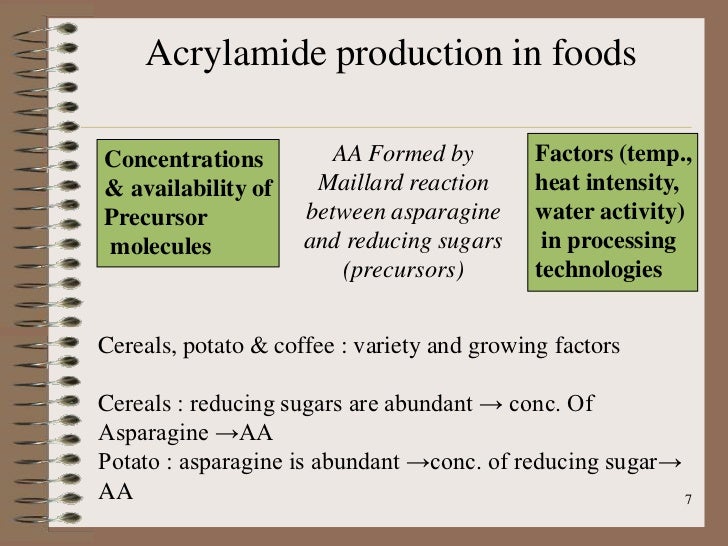 Acrylamide production in foods

Concentrations & availability of Precursor molecules

AA Formed by Maillard reaction between asparagine and reducing sugars (precursors)

Factors (temp., heat intensity, water activity) in processing technologies

Cereals, potato & coffee : variety and growing factors

Cereals : reducing sugars are abundant → conc. Of Asparagine →AA
Potato : asparagine is abundant →conc. of reducing sugar→ AA

7